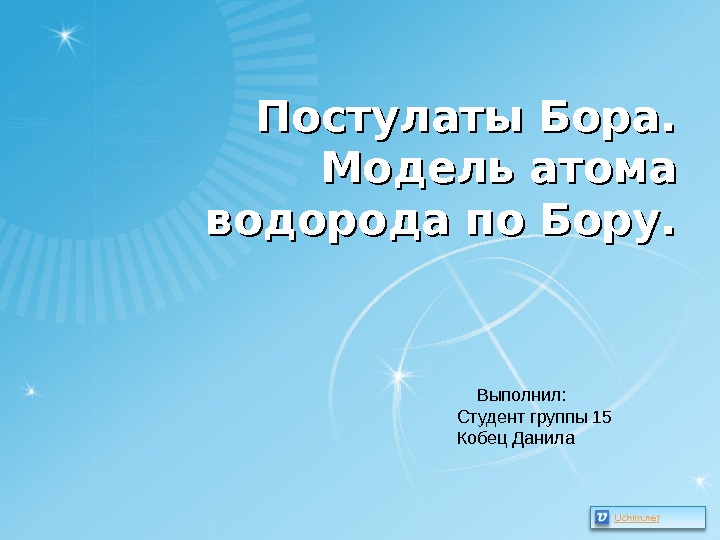 Постулаты Бора. Модель атома водорода по Бору.

Выполнил:
Студент группы 15
Кобец Данила

Uchim.net